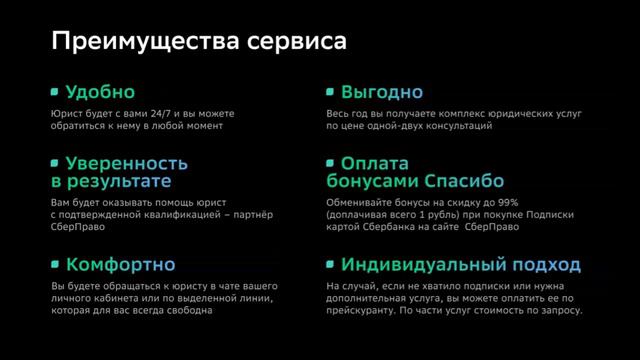 Преимущества сервиса

Удобно

Юрист будет с вами 24/7 и вы можете обратиться к нему в любой момент

Уверенность в результате

Вам будет оказывать помощь юрист с подтвержденной квалификацией – партнёр СберПраво

Комфортно

Вы будете обращаться к юристу в чате вашего личного кабинета или по выделенной линии, которая для вас всегда свободна

Выгодно

Весь год вы получаете комплекс юридических услуг по цене одной-двух консультаций

Оплата бонусами Спасибо

Обменивайте бонусы на скидку до 99% (доплачивая всего 1 рубль) при покупке Подписки картой Сбербанка на сайте СберПраво

Индивидуальный подход

На случай, если не хватило подписки или нужна дополнительная услуга, вы можете оплатить ее по прейскуранту. По части услуг стоимость по запросу.